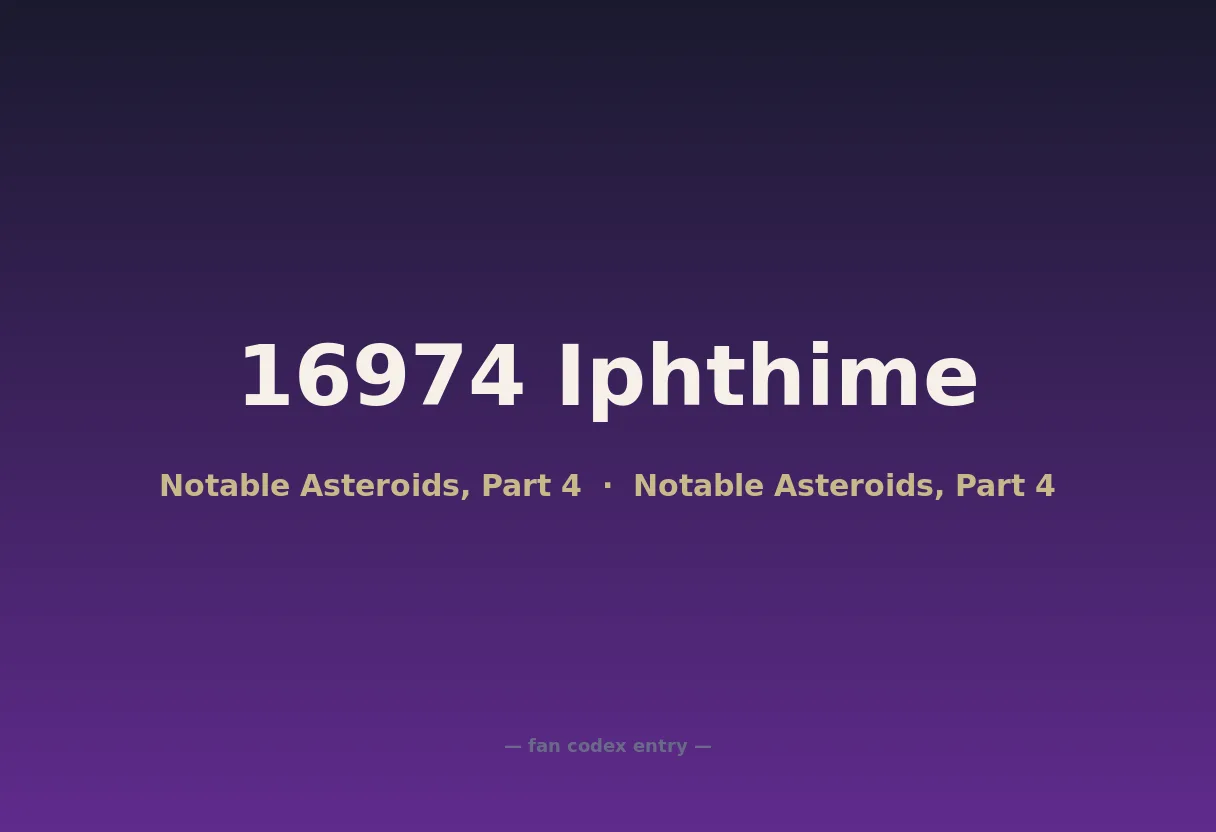 16974 Iphthime

Notable Asteroids, Part 4 · Notable Asteroids, Part 4

— fan codex entry —